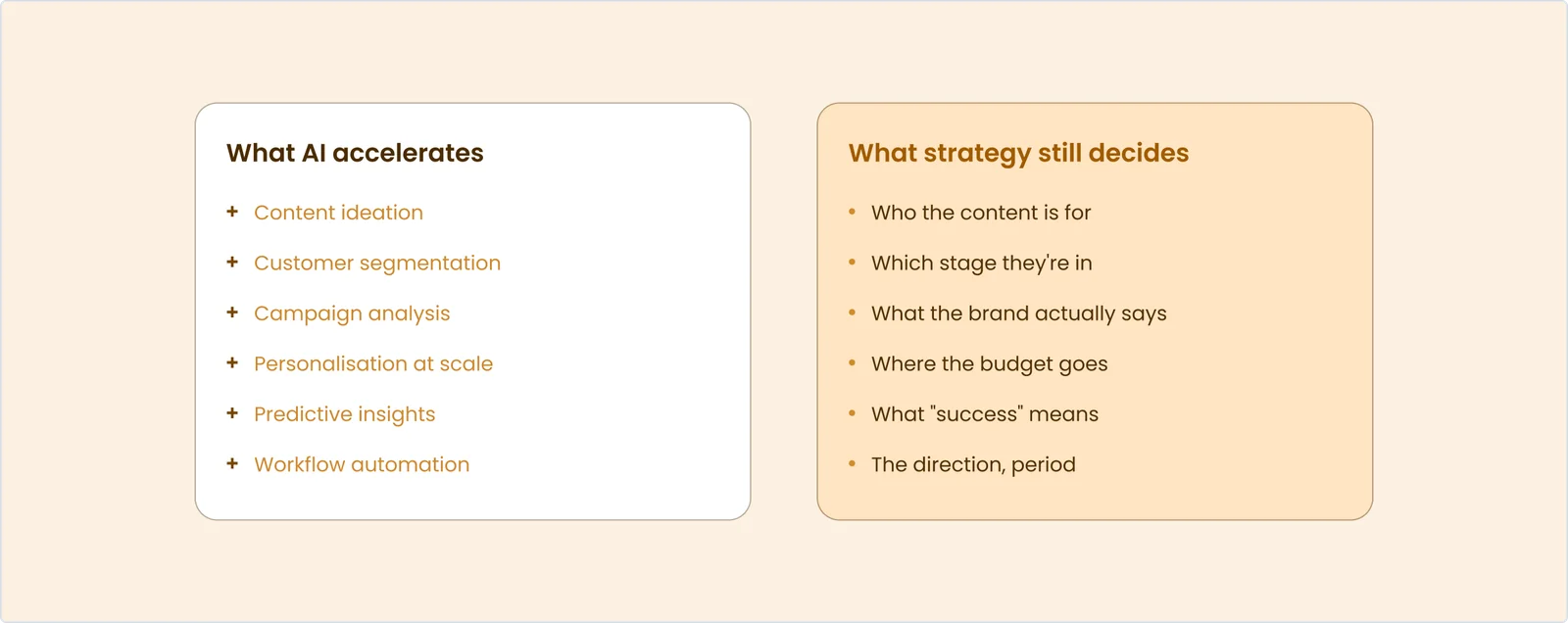 What AI accelerates

+ Content ideation
+ Customer segmentation
+ Campaign analysis
+ Personalisation at scale
+ Predictive insights
+ Workflow automation

What strategy still decides

• Who the content is for
• Which stage they're in
• What the brand actually says
• Where the budget goes
• What "success" means
• The direction, period